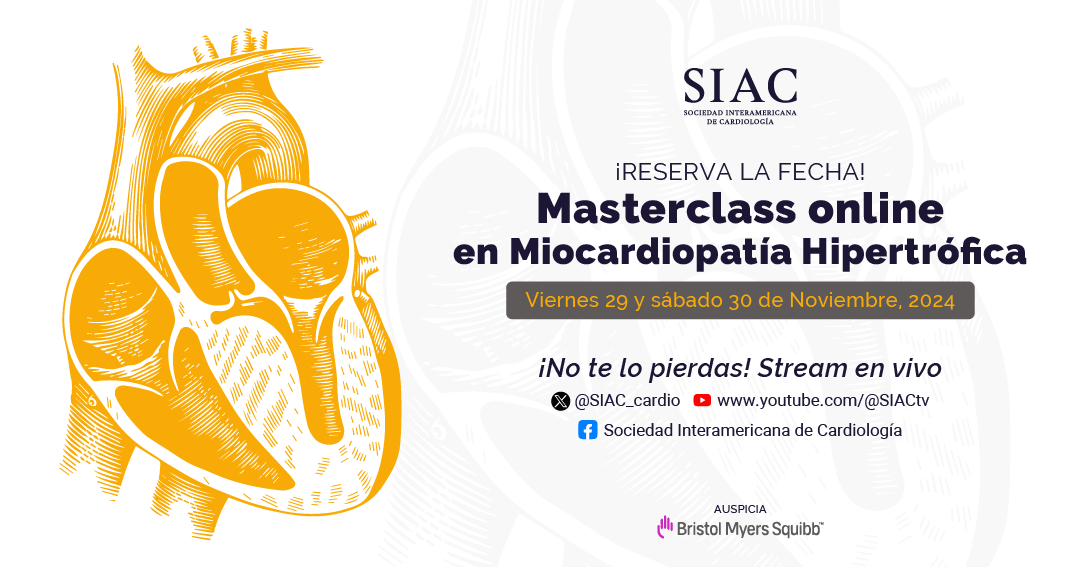 SIAC
SOCIEDAD INTERAMERICANA DE CARDIOLOGÍA

¡RESERVA LA FECHA!
Masterclass online en Miocardiopatía Hipertrófica

Viernes 29 y sábado 30 de Noviembre, 2024

¡No te lo pierdas! Stream en vivo

@SIAC_cardio www.youtube.com/@SIACtv

Sociedad Interamericana de Cardiología

AUSPICIA
Bristol Myers Squibb™